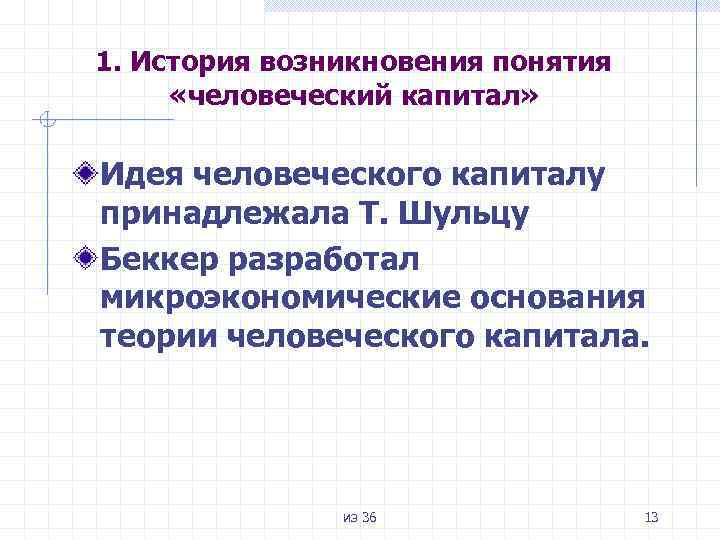 1. История возникновения понятия «человеческий капитал»

Идея человеческого капиталу принадлежала Т. Шульцу

Беккер разработал микроэкономические основания теории человеческого капитала.

из 36

13